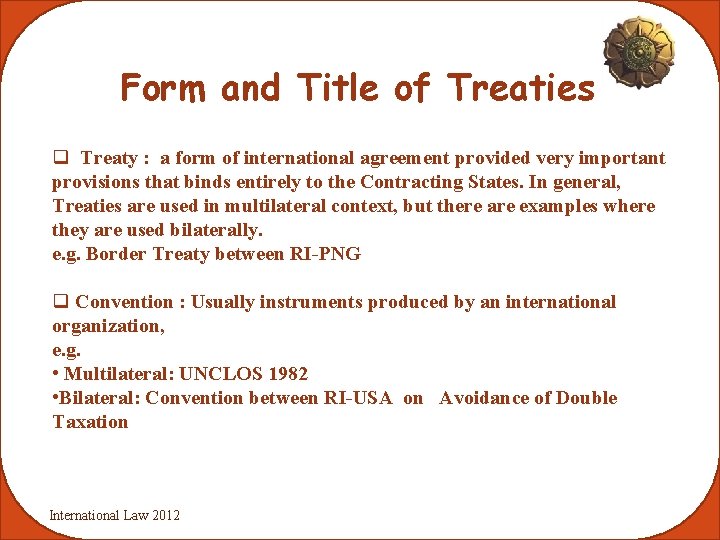 Form and Title of Treaties

❑ Treaty : a form of international agreement provided very important provisions that binds entirely to the Contracting States. In general, Treaties are used in multilateral context, but there are examples where they are used bilaterally.
e.g. Border Treaty between RI-PNG

❑ Convention : Usually instruments produced by an international organization,
e.g.
• Multilateral: UNCLOS 1982
•Bilateral: Convention between RI-USA on Avoidance of Double Taxation

International Law 2012